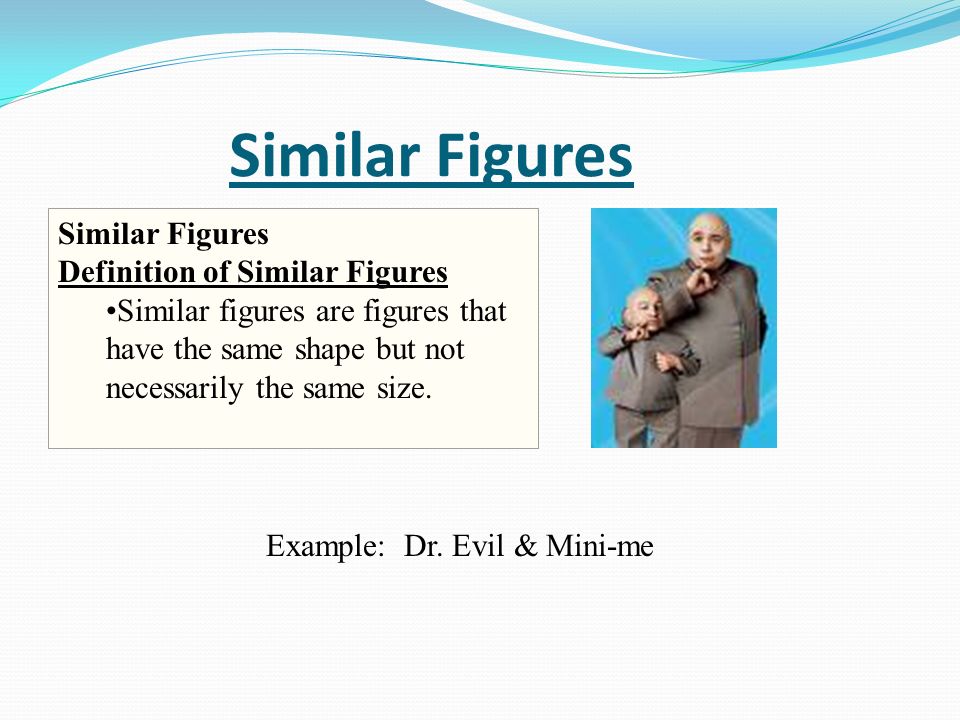 Similar Figures

Similar Figures
Definition of Similar Figures

•Similar figures are figures that have the same shape but not necessarily the same size.

Example: Dr. Evil & Mini-me